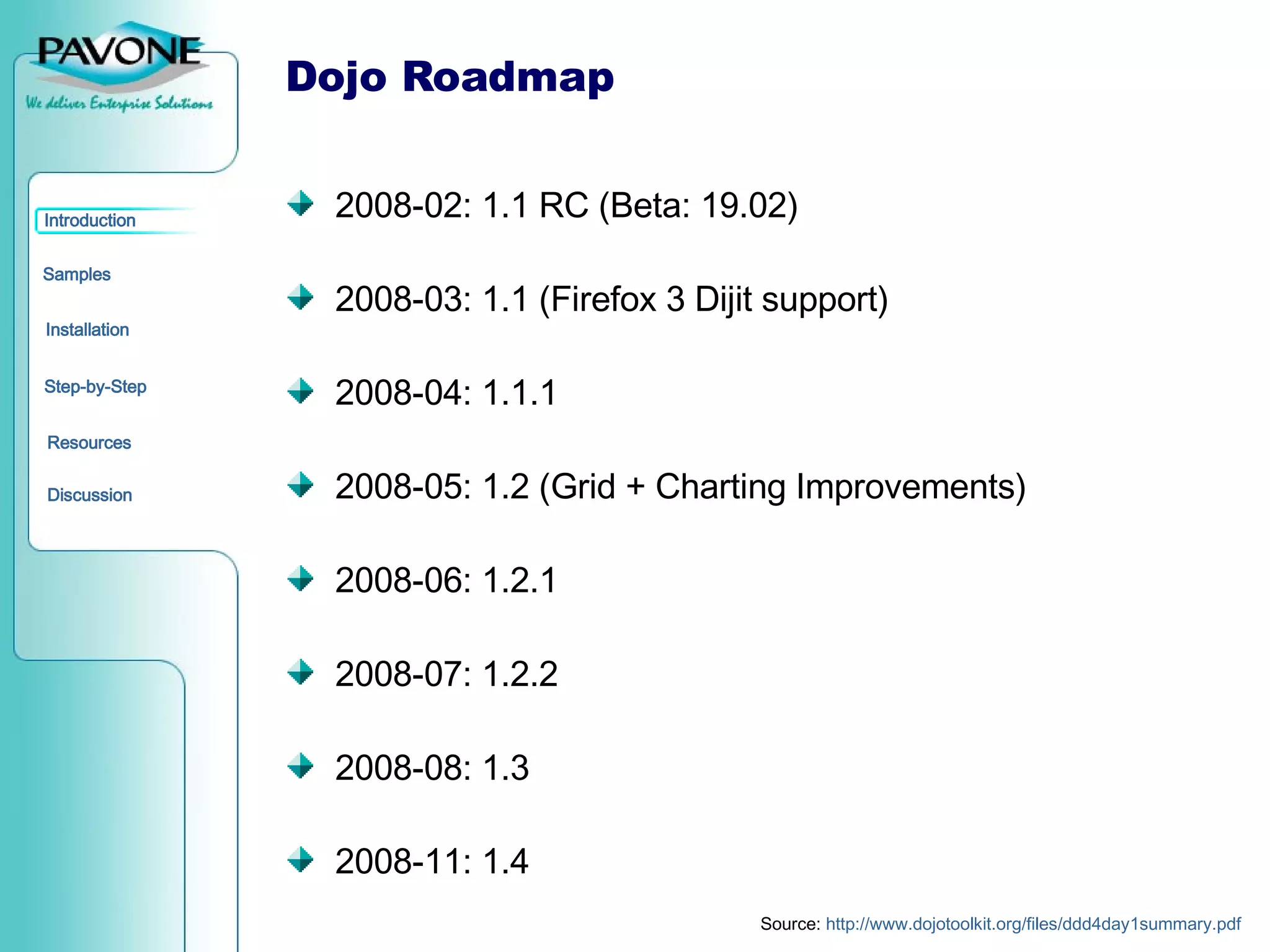 PAVONE
We deliver Enterprise Solutions

Introduction
Samples
Installation
Step-by-Step
Resources
Discussion

Dojo Roadmap

2008-02: 1.1 RC (Beta: 19.02)

2008-03: 1.1 (Firefox 3 Dijit support)

2008-04: 1.1.1

2008-05: 1.2 (Grid + Charting Improvements)

2008-06: 1.2.1

2008-07: 1.2.2

2008-08: 1.3

2008-11: 1.4

Source: http://www.dojotoolkit.org/files/ddd4day1summary.pdf